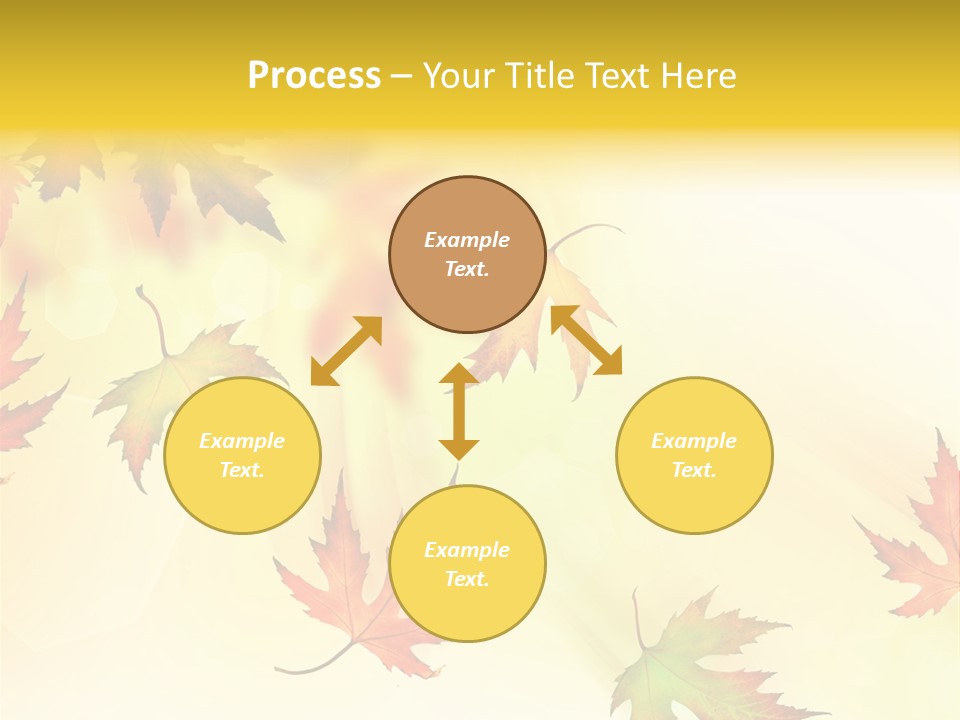 Process – Your Title Text Here

Example Text.

Example Text.

Example Text.

Example Text.